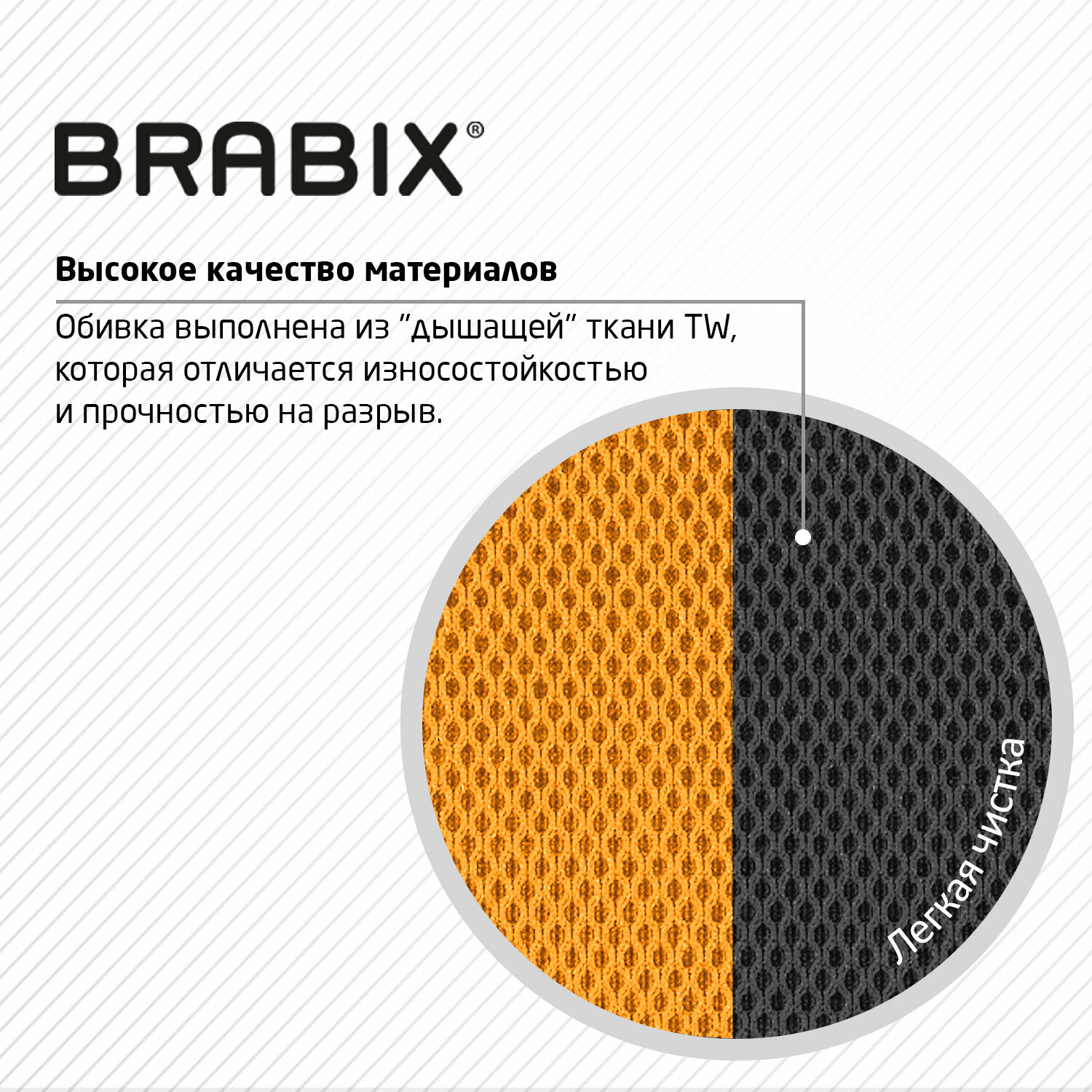 BRABIX®

Высокое качество материалов

Обивка выполнена из "дышащей" ткани TW, которая отличается износостойкостью и прочностью на разрыв.

Легкая чистка